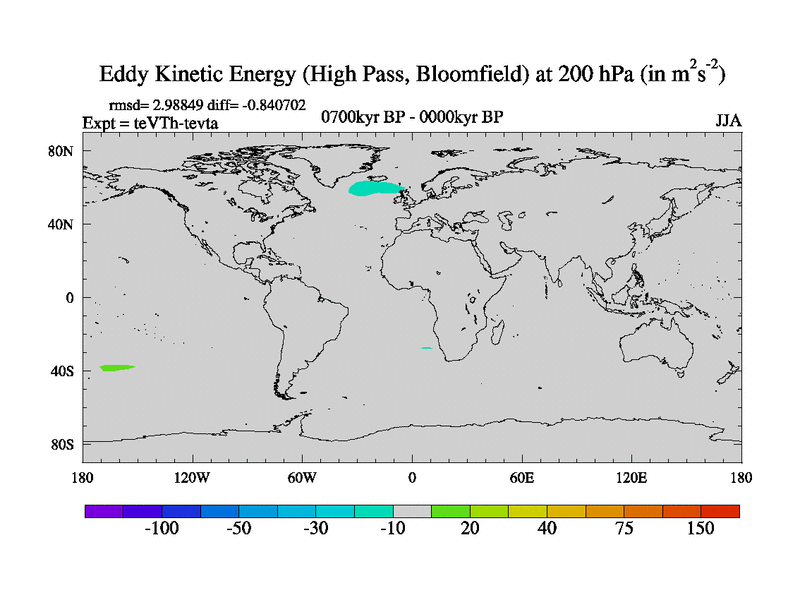 Eddy Kinetic Energy (High Pass, Bloomfield) at 200 hPa (in $m^2s^{-2}$)

rmsd= 2.98849 diff= -0.840702
Expt = teVTh-tevta
0700kyr BP - 0000kyr BP
JJA

80N
40N
0
40S
80S

180
120W
60W
0
60E
120E
180

-100
-50
-30
-10
20
40
75
150